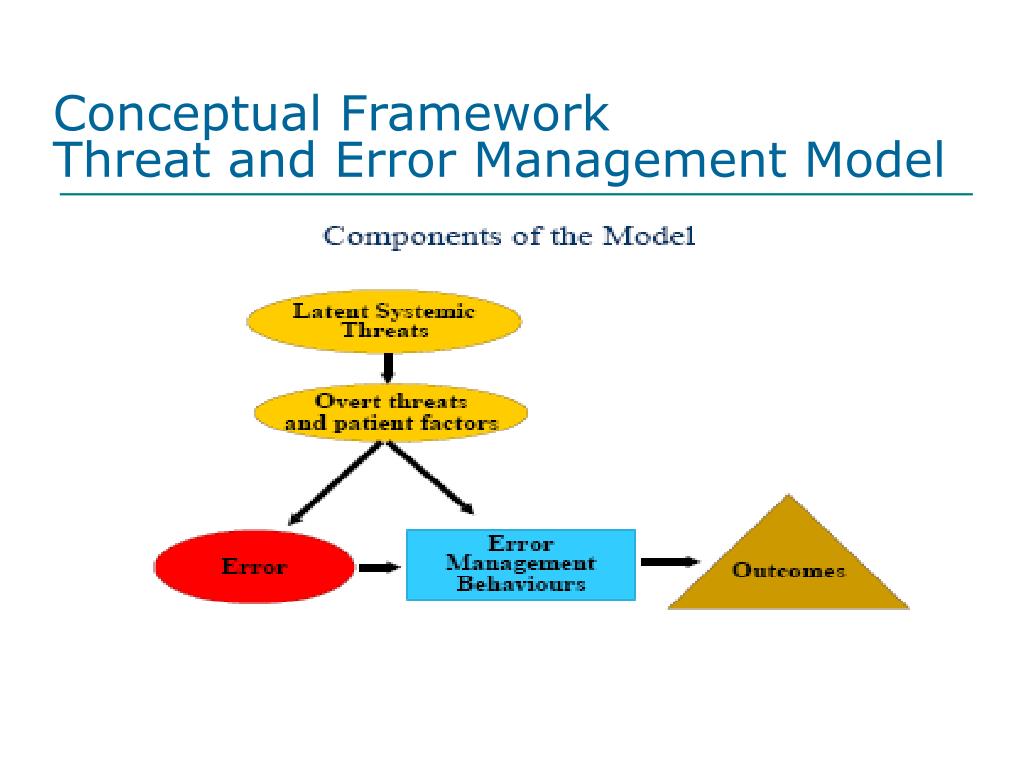 Conceptual Framework
Threat and Error Management Model

Components of the Model

Latent Systemic Threats

Overt threats and patient factors

Error

Error Management Behaviours

Outcomes